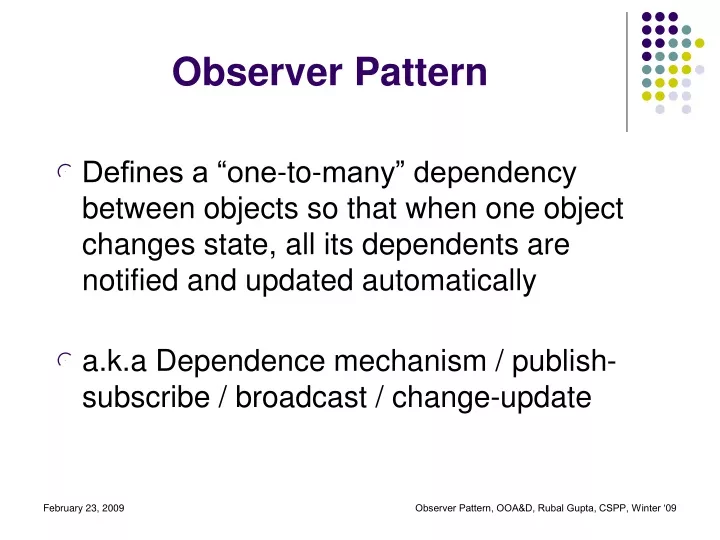 Observer Pattern

Defines a “one-to-many” dependency between objects so that when one object changes state, all its dependents are notified and updated automatically

a.k.a Dependence mechanism / publish-subscribe / broadcast / change-update

February 23, 2009

Observer Pattern, OOA&D, Rubal Gupta, CSPP, Winter '09